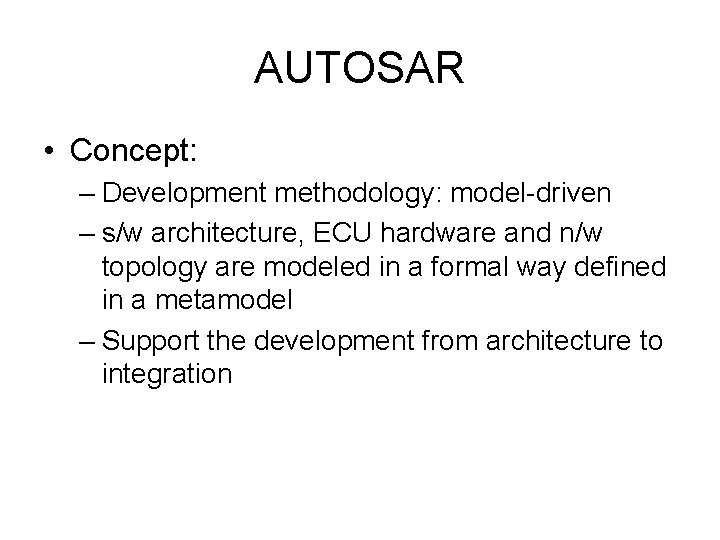 AUTOSAR

• Concept:
– Development methodology: model-driven
– s/w architecture, ECU hardware and n/w topology are modeled in a formal way defined in a metamodel
– Support the development from architecture to integration